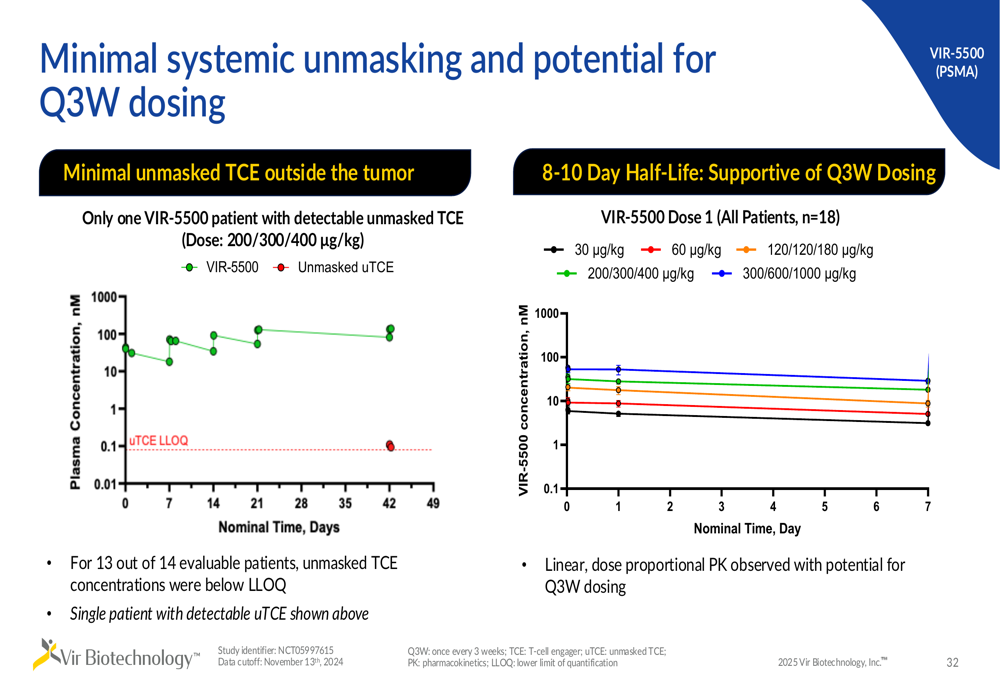 Minimal systemic unmasking and potential for Q3W dosing

VIR-5500 (PSMA)

Minimal unmasked TCE outside the tumor

Only one VIR-5500 patient with detectable unmasked TCE (Dose: 200/300/400 µg/kg)

VIR-5500 Unmasked uTCE

Plasma Concentration, nM

1000
100
10
1
0.1
0.01

uTCE LLOQ

0 7 14 21 28 35 42 49

Nominal Time, Days

• For 13 out of 14 evaluable patients, unmasked TCE concentrations were below LLOQ

• Single patient with detectable uTCE shown above

8-10 Day Half-Life: Supportive of Q3W Dosing

VIR-5500 Dose 1 (All Patients, n=18)

30 µg/kg 60 µg/kg 120/120/180 µg/kg
200/300/400 µg/kg 300/600/1000 µg/kg

VIR-5500 concentration, nM

1000
100
10
1
0.1

0 1 2 3 4 5 6 7

Nominal Time, Day

• Linear, dose proportional PK observed with potential for Q3W dosing

Vir Biotechnology™

Study identifier: NCT05997615
Data cutoff: November 13th, 2024

Q3W: once every 3 weeks; TCE: T-cell engager; uTCE: unmasked TCE; PK: pharmacokinetics; LLOQ: lower limit of quantification

2025 Vir Biotechnology, Inc.™

32